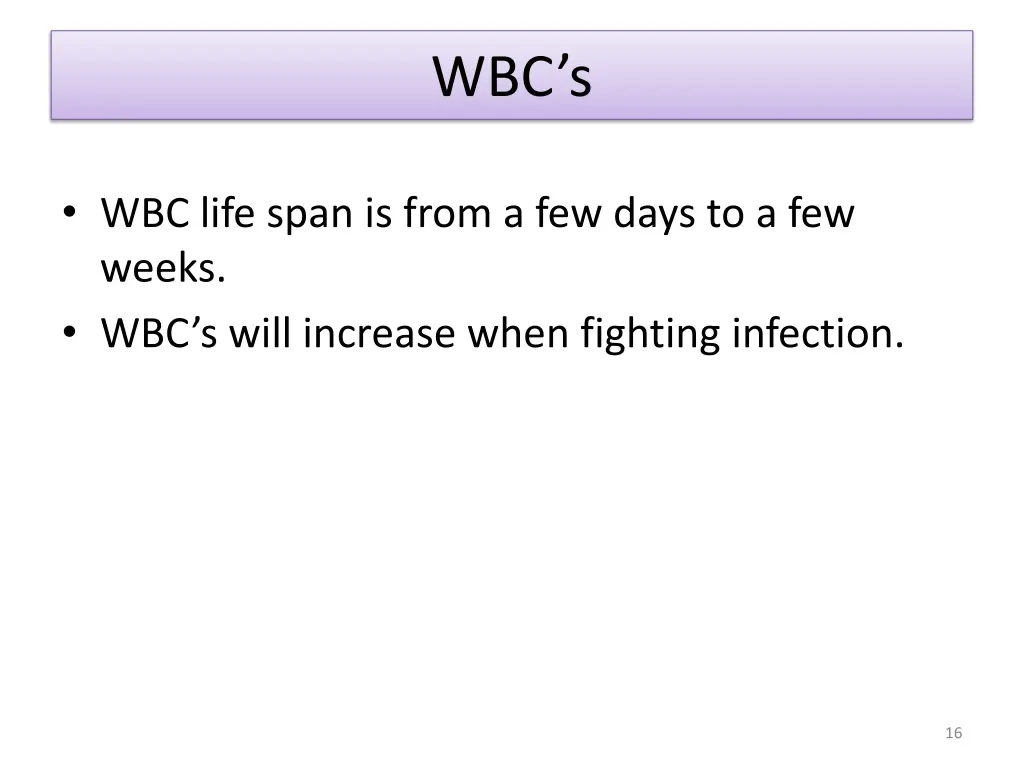 WBC’s

• WBC life span is from a few days to a few weeks.
• WBC’s will increase when fighting infection.

16